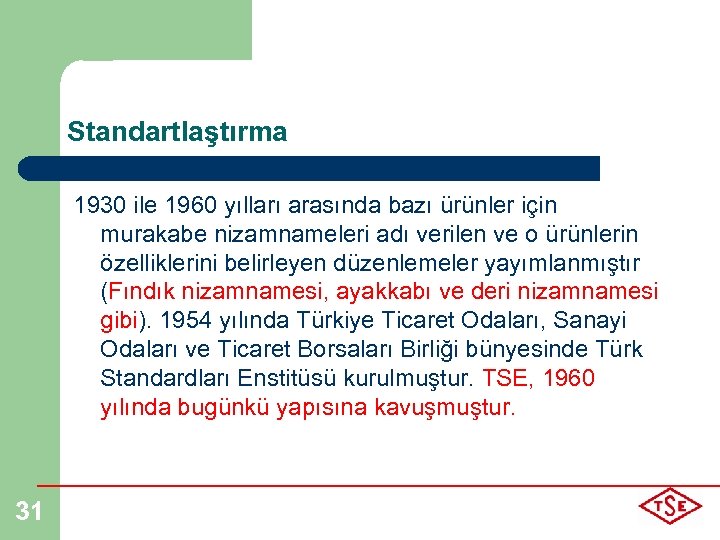 Standartlaştırma

1930 ile 1960 yılları arasında bazı ürünler için murakabe nizamnameleri adı verilen ve o ürünlerin özelliklerini belirleyen düzenlemeler yayımlanmıştır (Fındık nizamnamesi, ayakkabı ve deri nizamnamesi gibi). 1954 yılında Türkiye Ticaret Odaları, Sanayi Odaları ve Ticaret Borsaları Birliği bünyesinde Türk Standardları Enstitüsü kurulmuştur. TSE, 1960 yılında bugünkü yapısına kavuşmuştur.

31

TSE